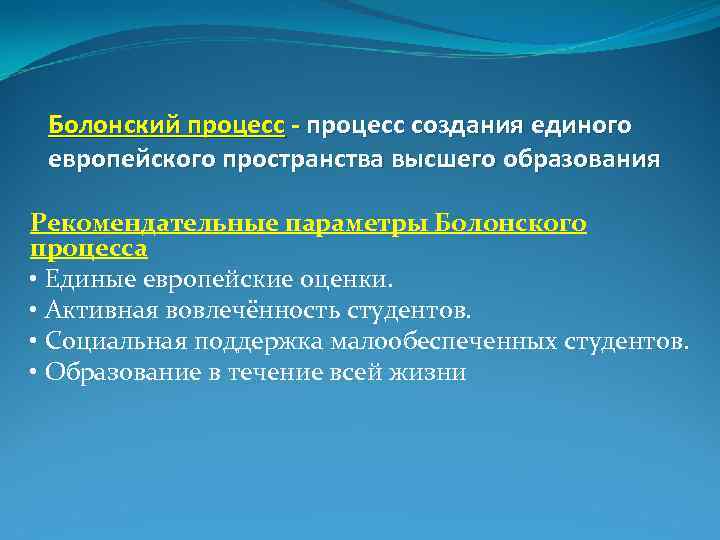 Болонский процесс - процесс создания единого европейского пространства высшего образования

Рекомендательные параметры Болонского процесса
• Единые европейские оценки.
• Активная вовлечённость студентов.
• Социальная поддержка малообеспеченных студентов.
• Образование в течение всей жизни